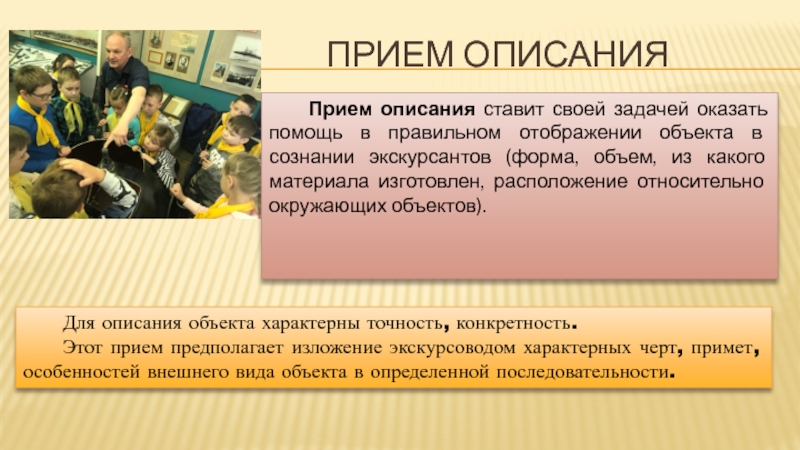 ПРИЕМ ОПИСАНИЯ

Прием описания ставит своей задачей оказать помощь в правильном отображении объекта в сознании экскурсантов (форма, объем, из какого материала изготовлен, расположение относительно окружающих объектов).

Для описания объекта характерны точность, конкретность.

Этот прием предполагает изложение экскурсоводом характерных черт, примет, особенностей внешнего вида объекта в определенной последовательности.